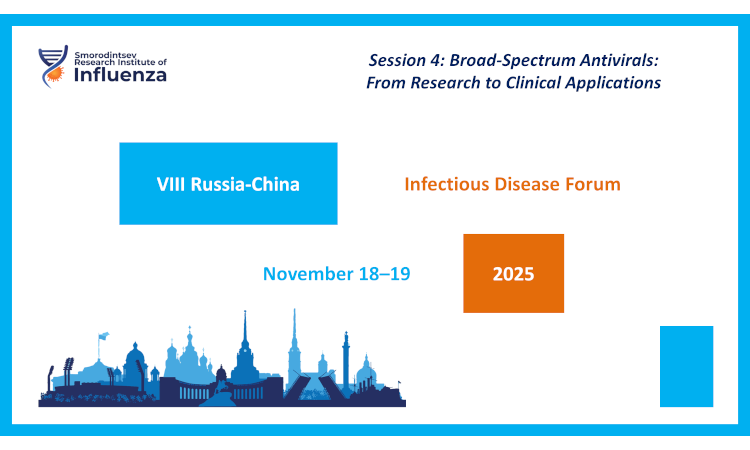 Smorodintsev Research Institute of Influenza

Session 4: Broad-Spectrum Antivirals: From Research to Clinical Applications

VIII Russia-China

Infectious Disease Forum

November 18–19

2025